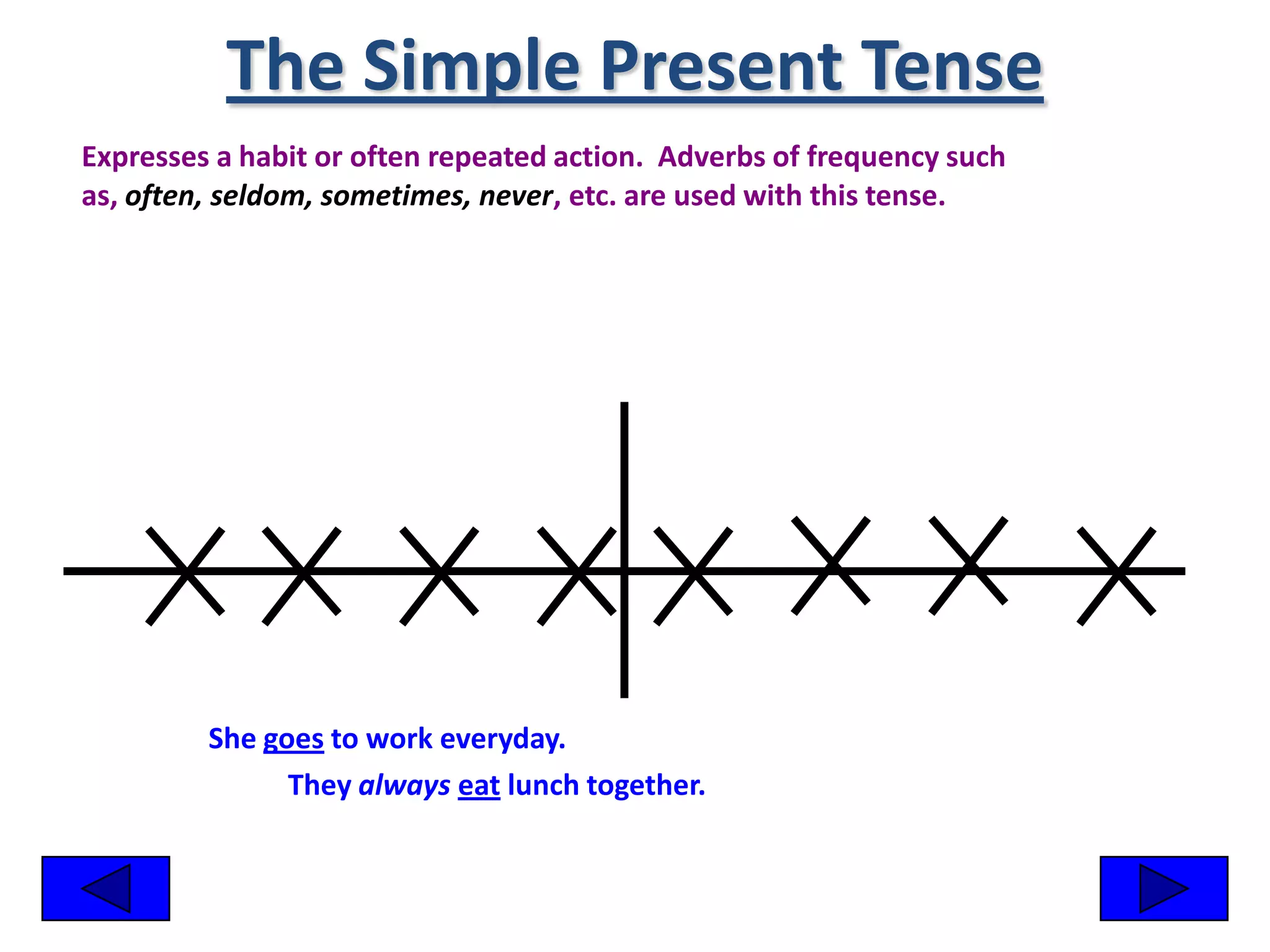 The Simple Present Tense

Expresses a habit or often repeated action.  Adverbs of frequency such as, often, seldom, sometimes, never, etc. are used with this tense.

She goes to work everyday.

They always eat lunch together.